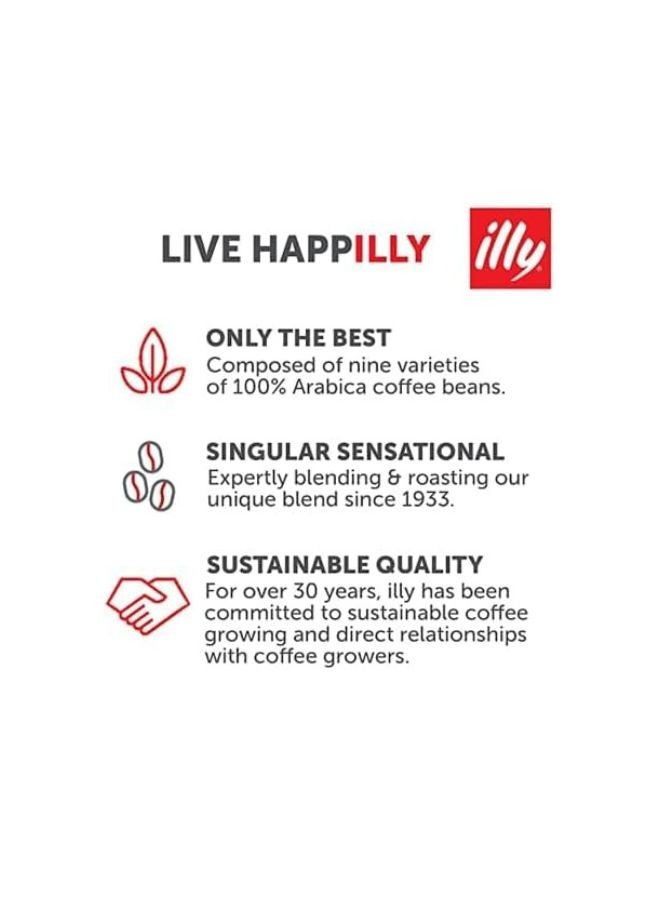 LIVE HAPPILLY illy

ONLY THE BEST
Composed of nine varieties of 100% Arabica coffee beans.

SINGULAR SENSATIONAL
Expertly blending & roasting our unique blend since 1933.

SUSTAINABLE QUALITY
For over 30 years, illy has been committed to sustainable coffee growing and direct relationships with coffee growers.